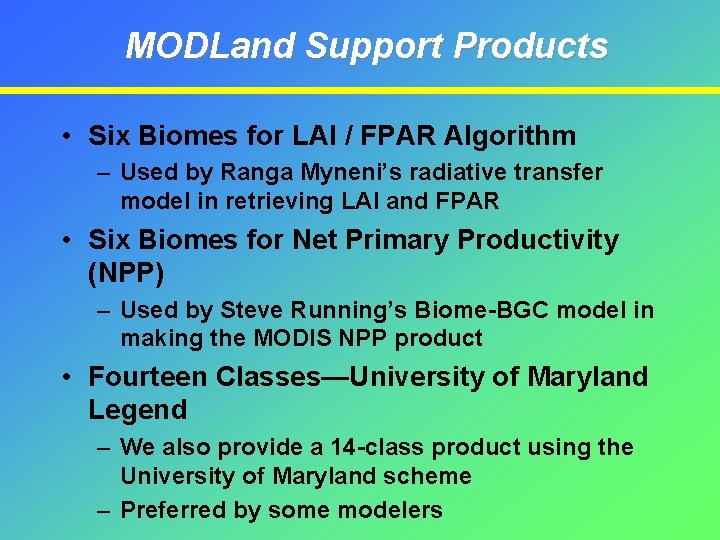 MODLand Support Products

• Six Biomes for LAI / FPAR Algorithm

– Used by Ranga Myneni's radiative transfer model in retrieving LAI and FPAR

• Six Biomes for Net Primary Productivity (NPP)

– Used by Steve Running's Biome-BGC model in making the MODIS NPP product

• Fourteen Classes—University of Maryland Legend

– We also provide a 14-class product using the University of Maryland scheme

– Preferred by some modelers